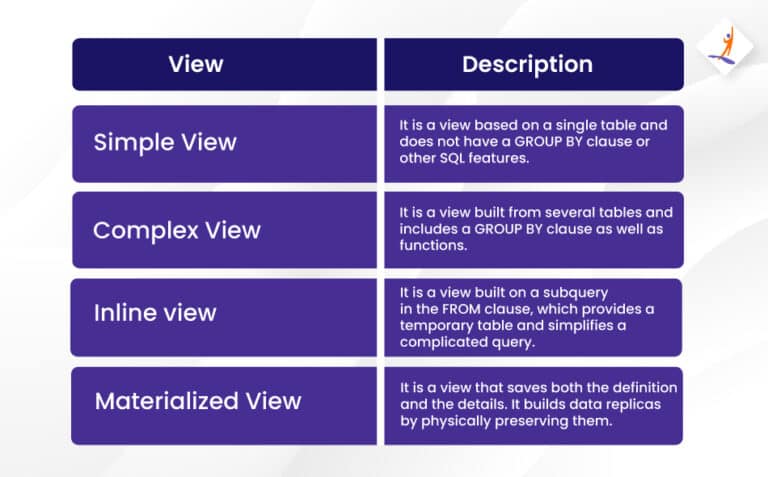 | View | Description |
|---|---|
| Simple View | It is a view based on a single table and does not have a GROUP BY clause or other SQL features. |
| Complex View | It is a view built from several tables and includes a GROUP BY clause as well as functions. |
| Inline view | It is a view built on a subquery in the FROM clause, which provides a temporary table and simplifies a complicated query. |
| Materialized View | It is a view that saves both the definition and the details. It builds data replicas by physically preserving them. |